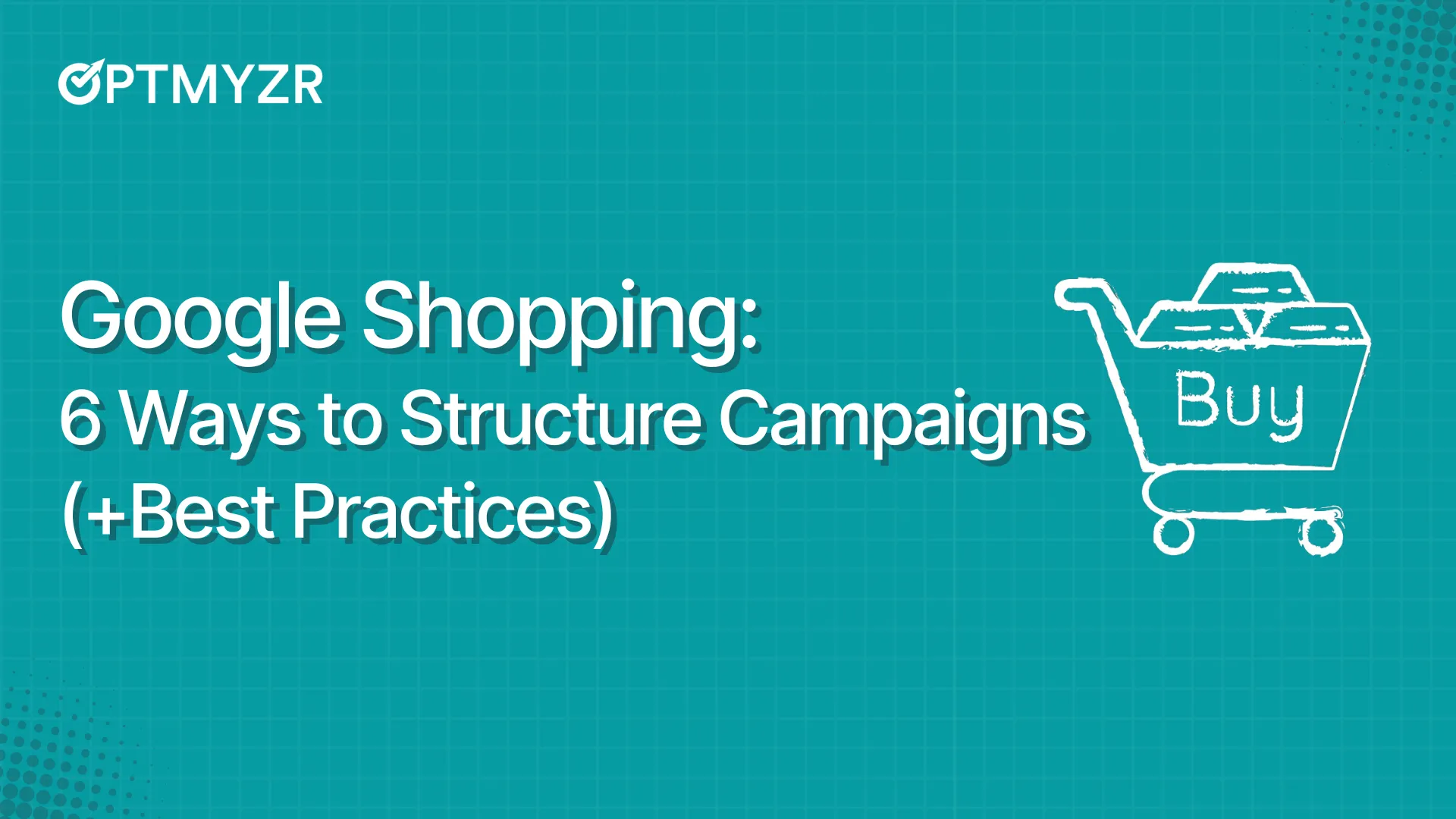 OPTMYZR

Google Shopping:
6 Ways to Structure Campaigns
(+Best Practices)

Buy